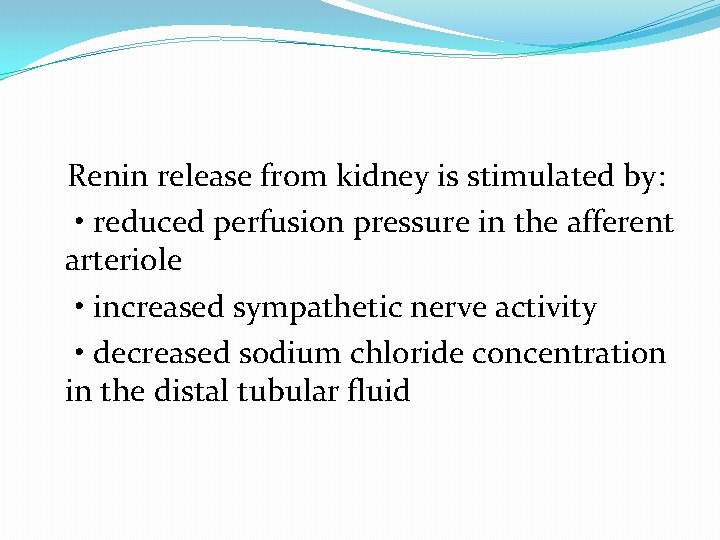 Renin release from kidney is stimulated by:

• reduced perfusion pressure in the afferent arteriole

• increased sympathetic nerve activity

• decreased sodium chloride concentration in the distal tubular fluid